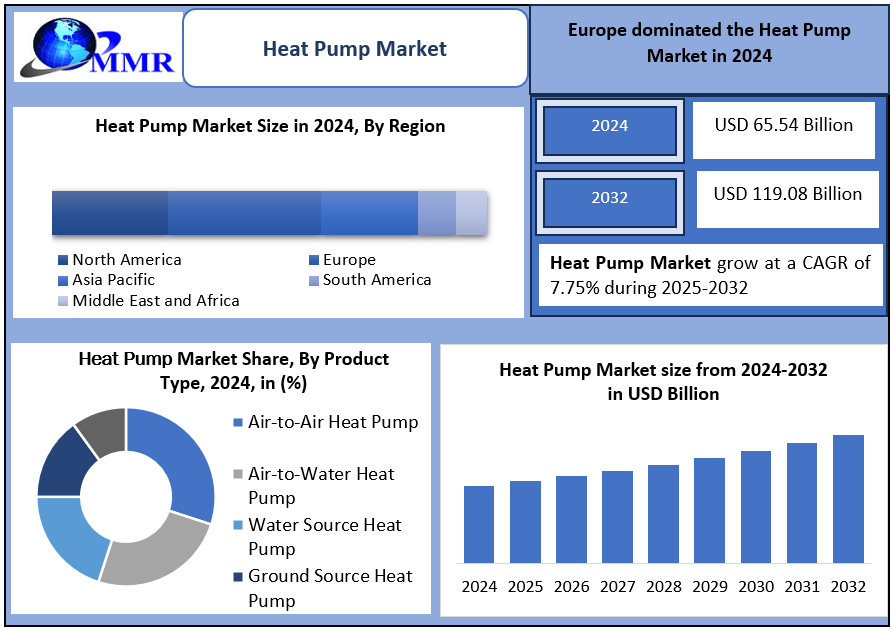 MMR

Heat Pump Market

Europe dominated the Heat Pump Market in 2024

Heat Pump Market Size in 2024, By Region

North America
Europe
Asia Pacific
South America
Middle East and Africa

2024
USD 65.54 Billion

2032
USD 119.08 Billion

Heat Pump Market grow at a CAGR of 7.75% during 2025-2032

Heat Pump Market Share, By Product Type, 2024, in (%)

Air-to-Air Heat Pump
Air-to-Water Heat Pump
Water Source Heat Pump
Ground Source Heat Pump

Heat Pump Market size from 2024-2032 in USD Billion

2024 2025 2026 2027 2028 2029 2030 2031 2032